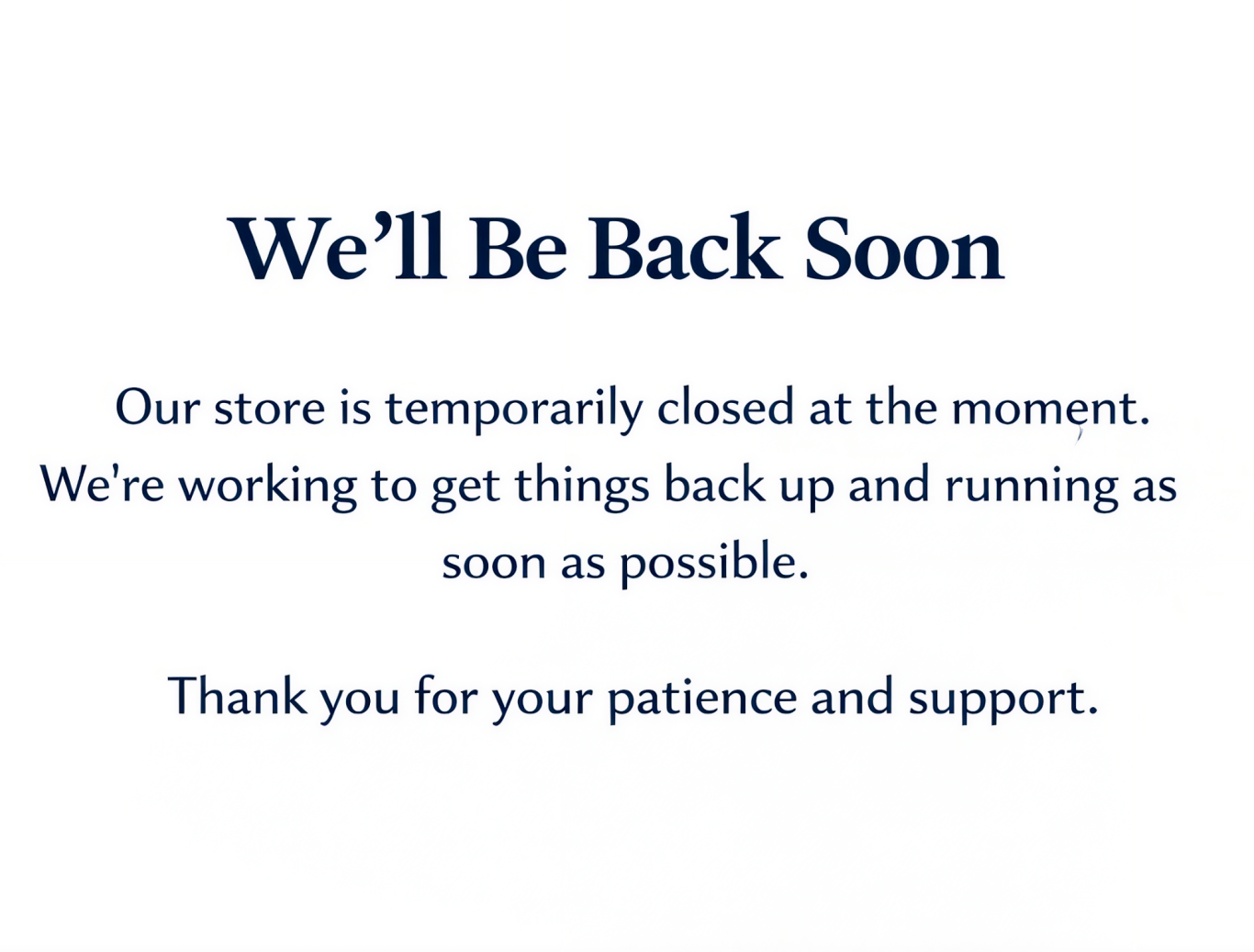 We’ll Be Back Soon

Our store is temporarily closed at the moment. We're working to get things back up and running as soon as possible.

Thank you for your patience and support.